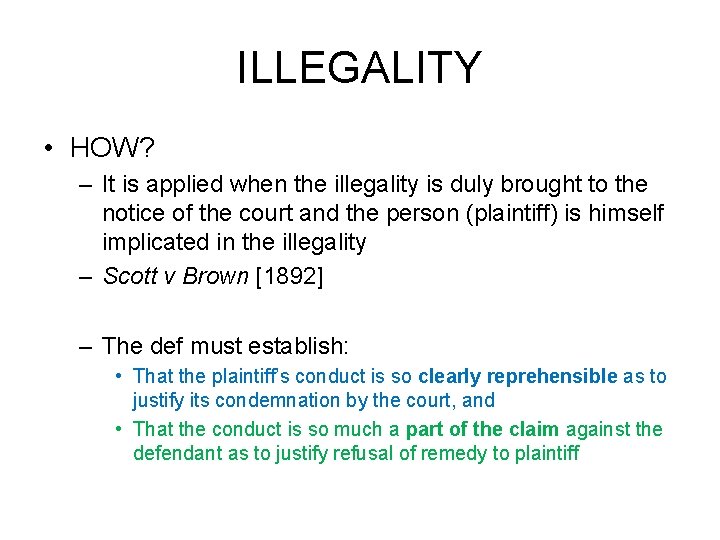 ILLEGALITY

• HOW?
– It is applied when the illegality is duly brought to the notice of the court and the person (plaintiff) is himself implicated in the illegality
– Scott v Brown [1892]

– The def must establish:
• That the plaintiff's conduct is so clearly reprehensible as to justify its condemnation by the court, and
• That the conduct is so much a part of the claim against the defendant as to justify refusal of remedy to plaintiff